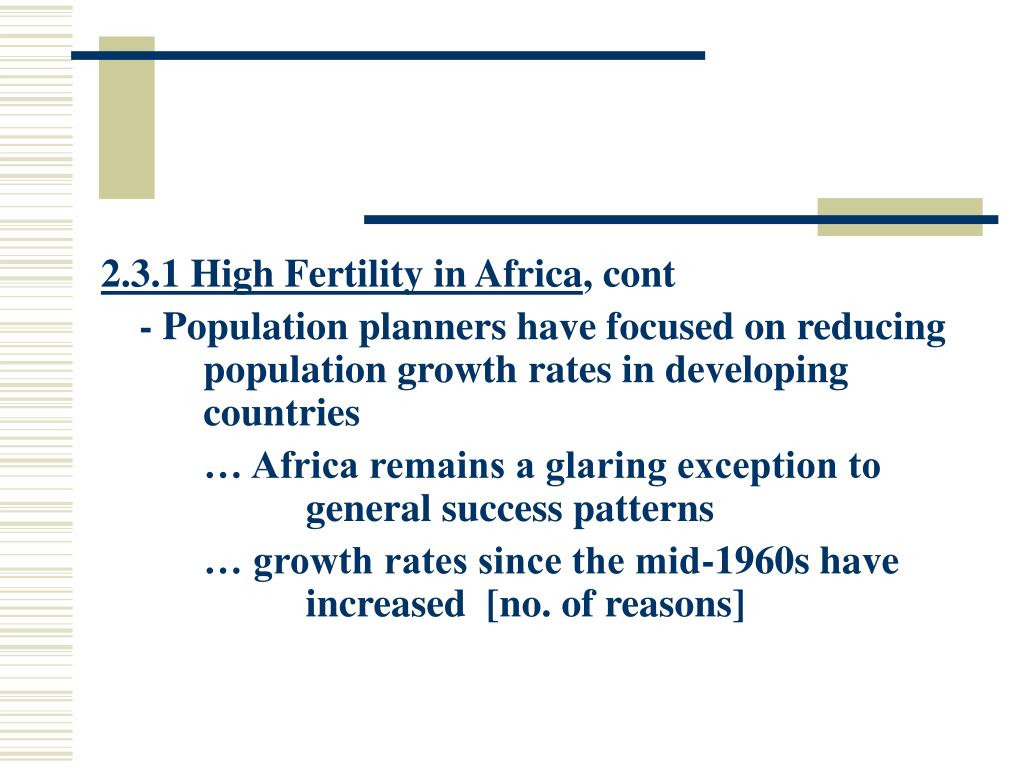 2.3.1 High Fertility in Africa, cont

- Population planners have focused on reducing population growth rates in developing countries

… Africa remains a glaring exception to general success patterns

… growth rates since the mid-1960s have increased [no. of reasons]